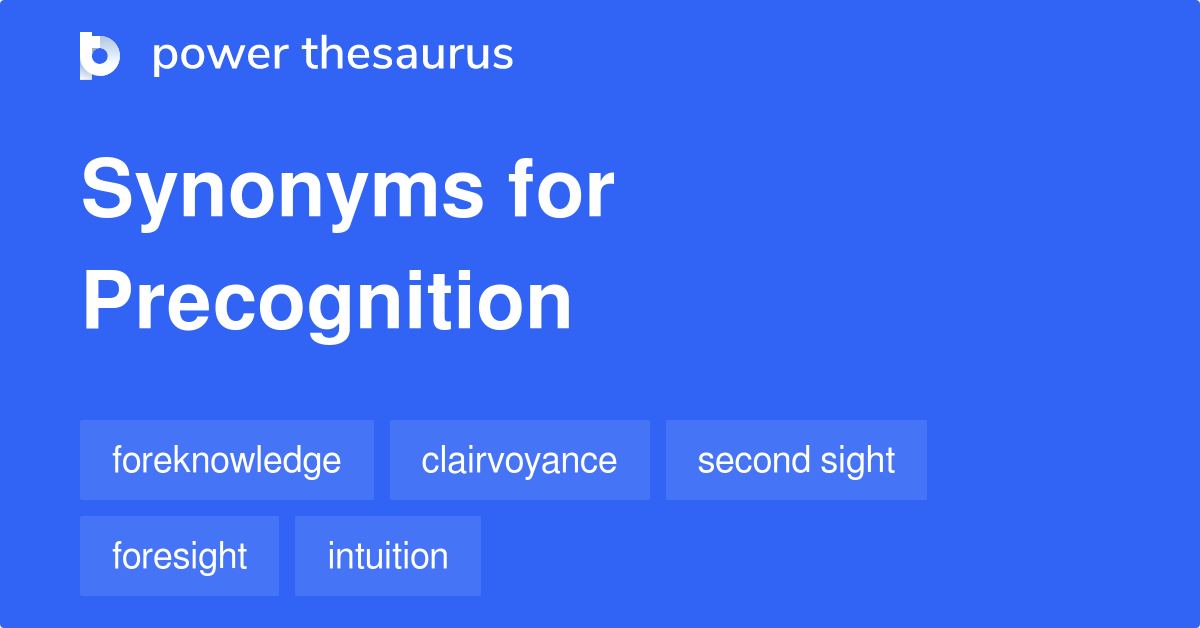 power thesaurus

Synonyms for Precognition

foreknowledge
clairvoyance
second sight
foresight
intuition